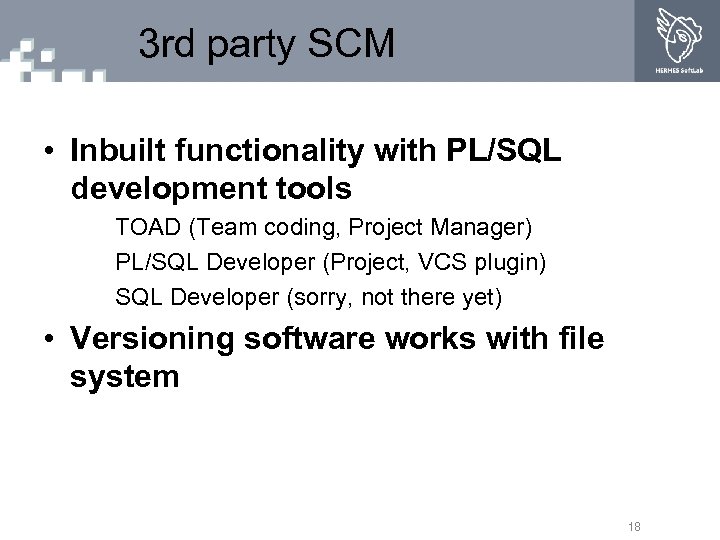 3rd party SCM

HERMES SoftLab

• Inbuilt functionality with PL/SQL development tools

TOAD (Team coding, Project Manager)

PL/SQL Developer (Project, VCS plugin)

SQL Developer (sorry, not there yet)

• Versioning software works with file system

18